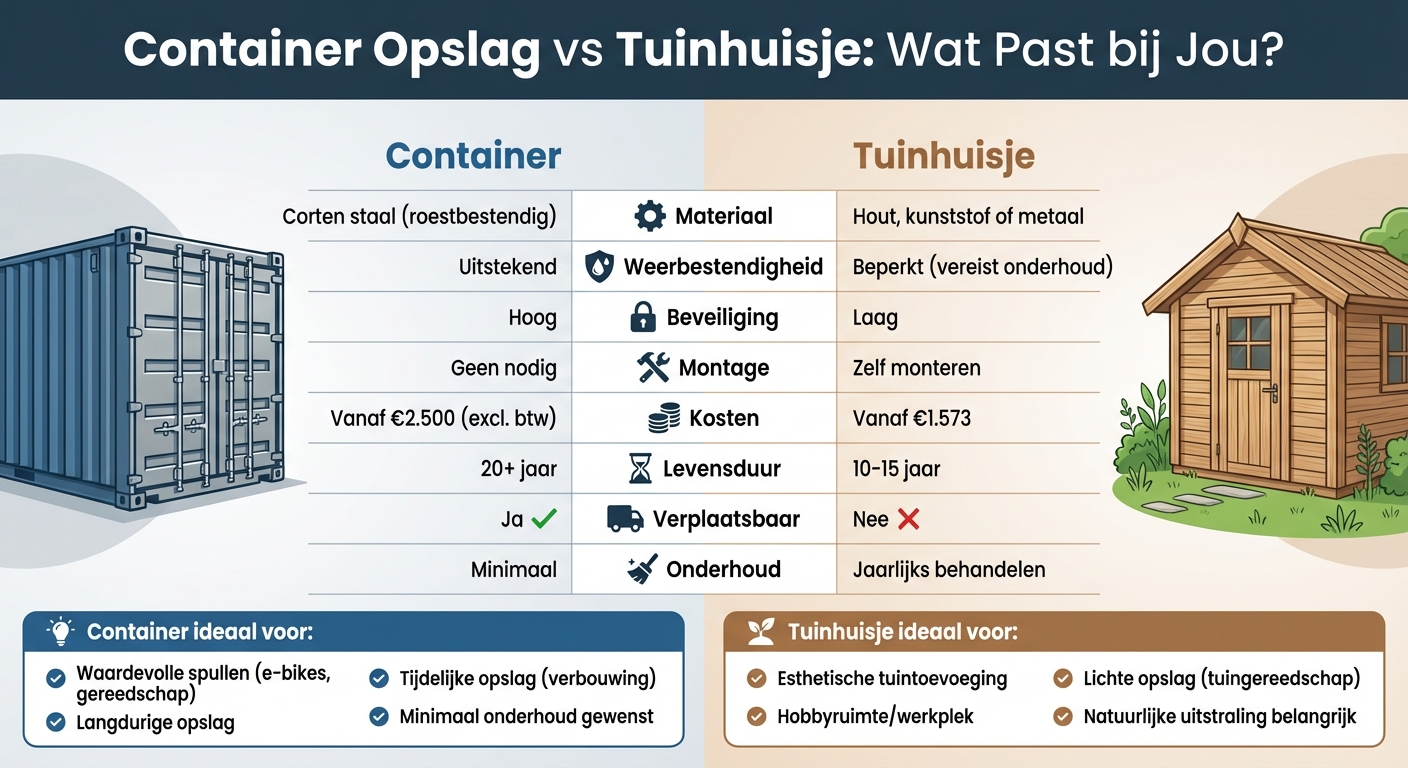 Container Opslag vs Tuinhuisje: Wat Past bij Jou?

| Container | | Tuinhuisje |
|---|---|---|
| Corten staal (roestbestendig) | Materiaal | Hout, kunststof of metaal |
| Uitstekend | Weerbestendigheid | Beperkt (vereist onderhoud) |
| Hoog | Beveiliging | Laag |
| Geen nodig | Montage | Zelf monteren |
| Vanaf €2.500 (excl. btw) | Kosten | Vanaf €1.573 |
| 20+ jaar | Levensduur | 10-15 jaar |
| Ja ✓ | Verplaatsbaar | Nee ✗ |
| Minimaal | Onderhoud | Jaarlijks behandelen |

Container ideaal voor:

Waardevolle spullen (e-bikes, gereedschap)
Langdurige opslag
Tijdelijke opslag (verbouwing)
Minimaal onderhoud gewenst

Tuinhuisje ideaal voor:

Esthetische tuintoevoeging
Hobbyruimte/werkplek
Lichte opslag (tuingereedschap)
Natuurlijke uitstraling belangrijk